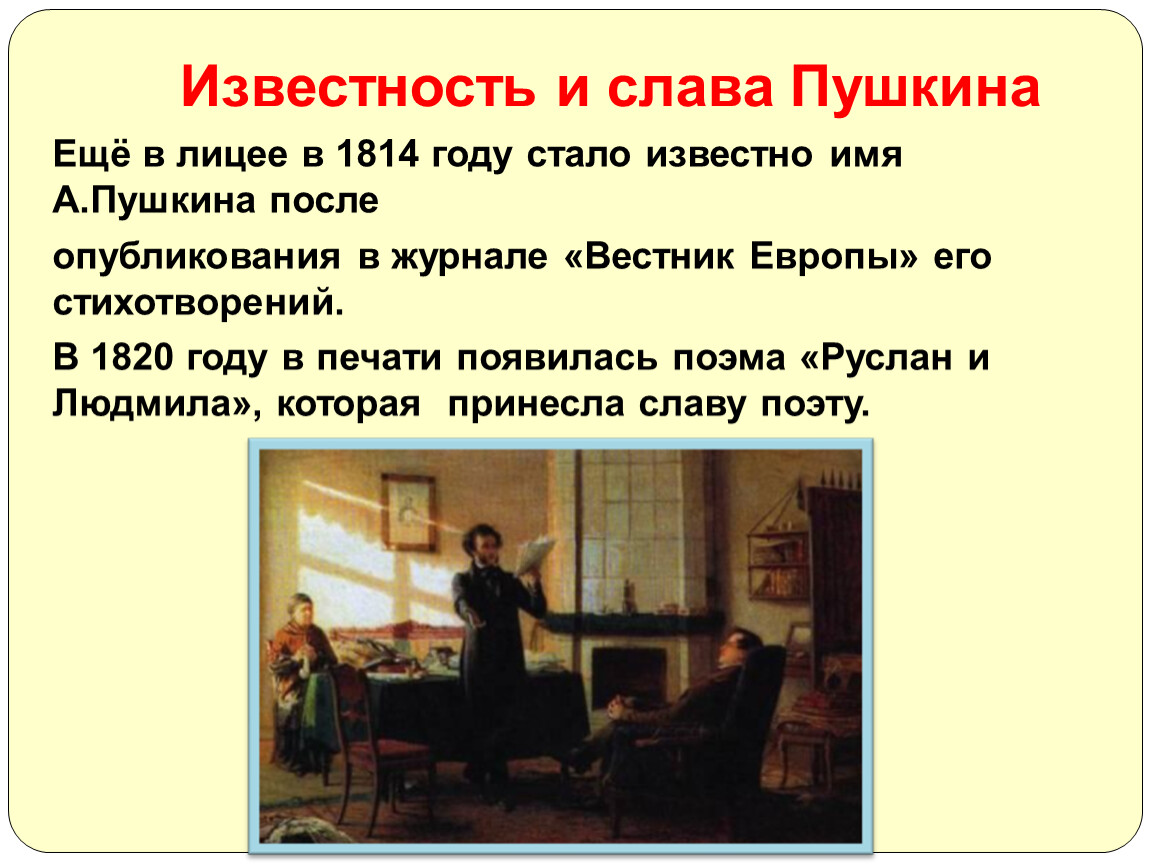 Известность и слава Пушкина

Ещё в лицее в 1814 году стало известно имя А.Пушкина после

опубликования в журнале «Вестник Европы» его стихотворений.

В 1820 году в печати появилась поэма «Руслан и Людмила», которая принесла славу поэту.